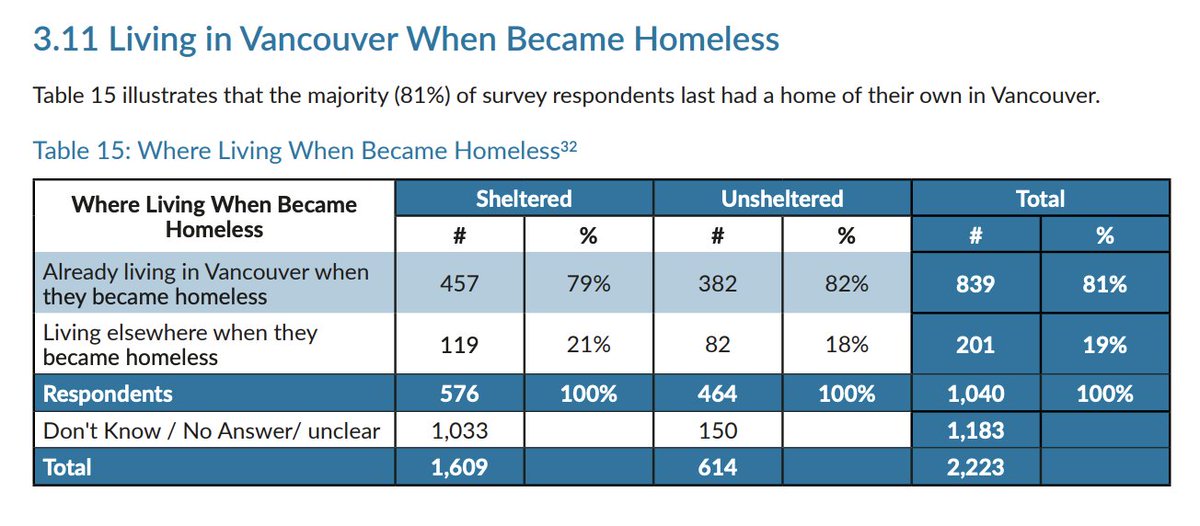 3.11 Living in Vancouver When Became Homeless

Table 15 illustrates that the majority (81%) of survey respondents last had a home of their own in Vancouver.

Table 15: Where Living When Became Homeless$^{32}$

| Where Living When Became Homeless | Sheltered # | Sheltered % | Unsheltered # | Unsheltered % | Total # | Total % |
|---|---|---|---|---|---|---|
| Already living in Vancouver when they became homeless | 457 | 79% | 382 | 82% | 839 | 81% |
| Living elsewhere when they became homeless | 119 | 21% | 82 | 18% | 201 | 19% |
| Respondents | 576 | 100% | 464 | 100% | 1,040 | 100% |
| Don't Know / No Answer/ unclear | 1,033 | | 150 | | 1,183 | |
| Total | 1,609 | | 614 | | 2,223 | |